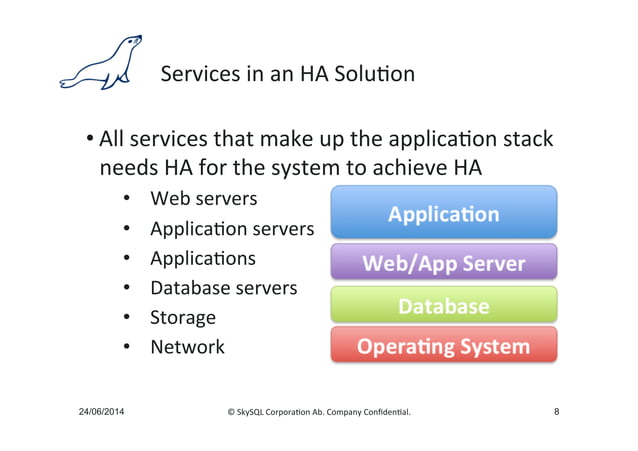 Services in an HA Solution

• All services that make up the application stack needs HA for the system to achieve HA

• Web servers
• Application servers
• Applications
• Database servers
• Storage
• Network

Application
Web/App Server
Database
Operating System

24/06/2014
© SkySQL Corporation Ab. Company Confidential.
8